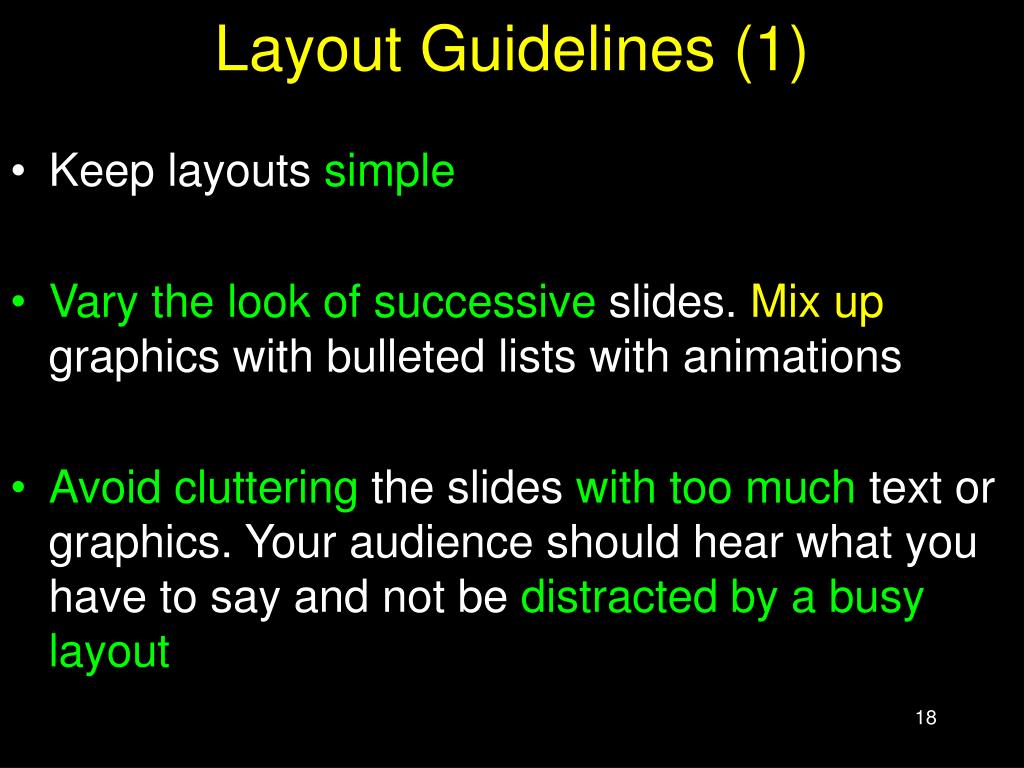 Layout Guidelines (1)

• Keep layouts simple

• Vary the look of successive slides. Mix up graphics with bulleted lists with animations

• Avoid cluttering the slides with too much text or graphics. Your audience should hear what you have to say and not be distracted by a busy layout

18